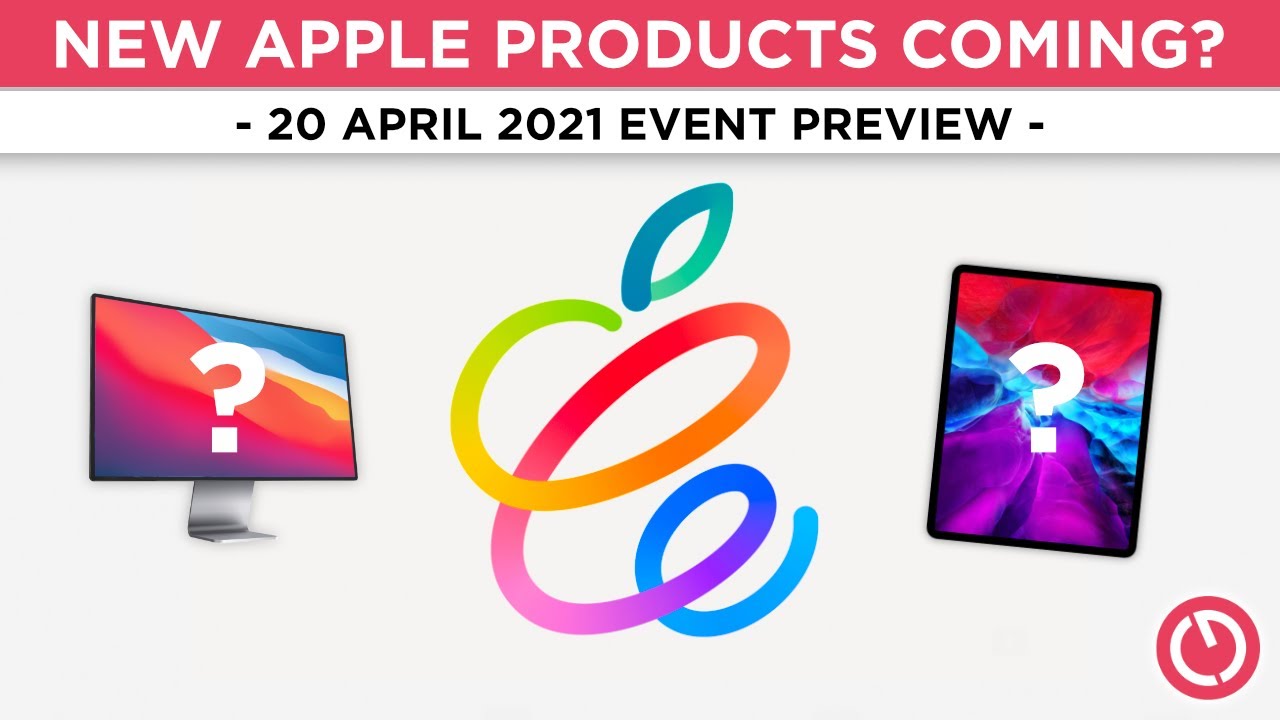 NEW APPLE PRODUCTS COMING?

- 20 APRIL 2021 EVENT PREVIEW -

?

?